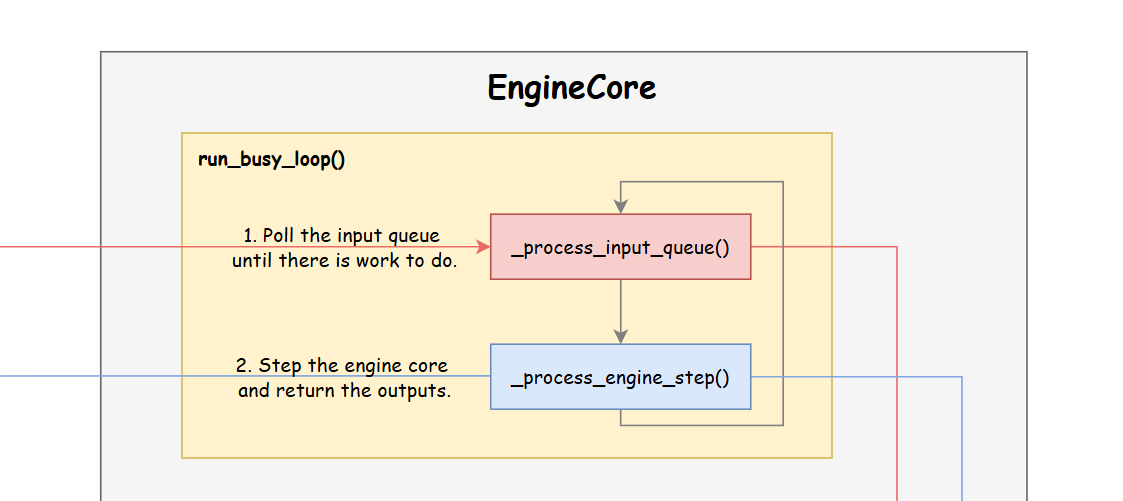 EngineCore

run_busy_loop()

1. Poll the input queue until there is work to do.

_process_input_queue()

2. Step the engine core and return the outputs.

_process_engine_step()